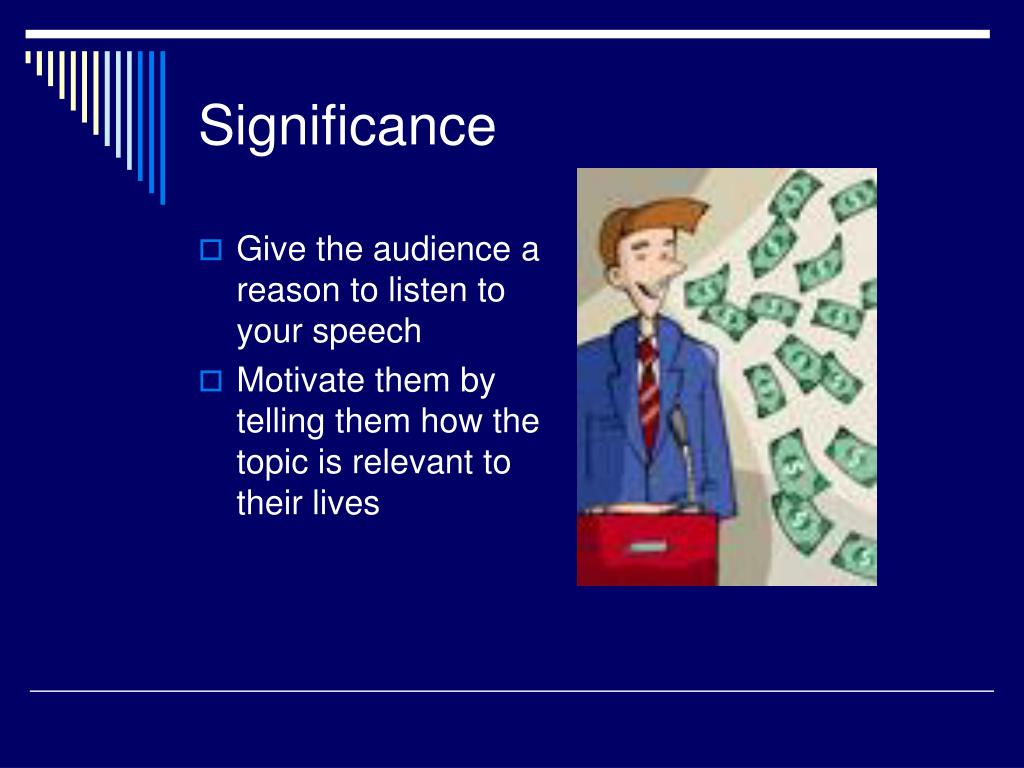 Significance

Give the audience a reason to listen to your speech
Motivate them by telling them how the topic is relevant to their lives